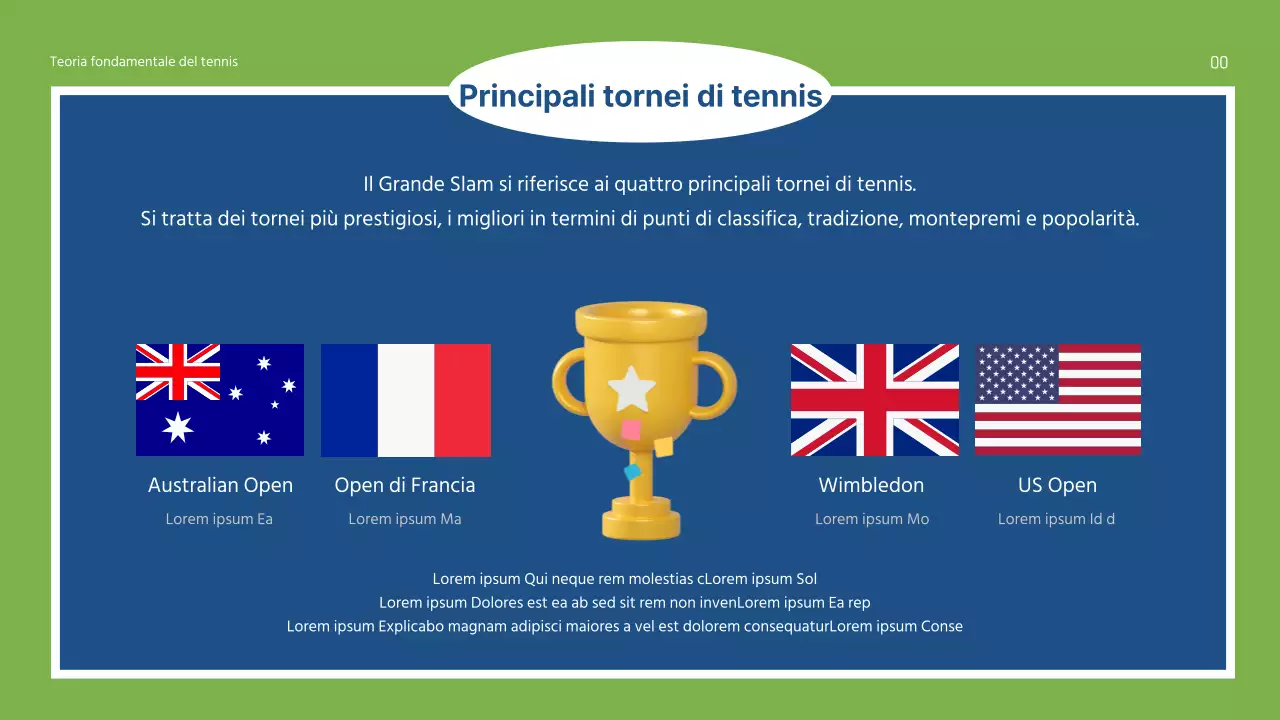 Teoria fondamentale del tennis

00

Principali tornei di tennis

Il Grande Slam si riferisce ai quattro principali tornei di tennis.
Si tratta dei tornei più prestigiosi, i migliori in termini di punti di classifica, tradizione, montepremi e popolarità.

Australian Open
Lorem ipsum Ea

Open di Francia
Lorem ipsum Ma

Wimbledon
Lorem ipsum Mo

US Open
Lorem ipsum Id d

Lorem ipsum Qui neque rem molestias cLorem ipsum Sol
Lorem ipsum Dolores est ea ab sed sit rem non invenLorem ipsum Ea rep
Lorem ipsum Explicabo magnam adipisci maiores a vel est dolorem consequaturLorem ipsum Conse